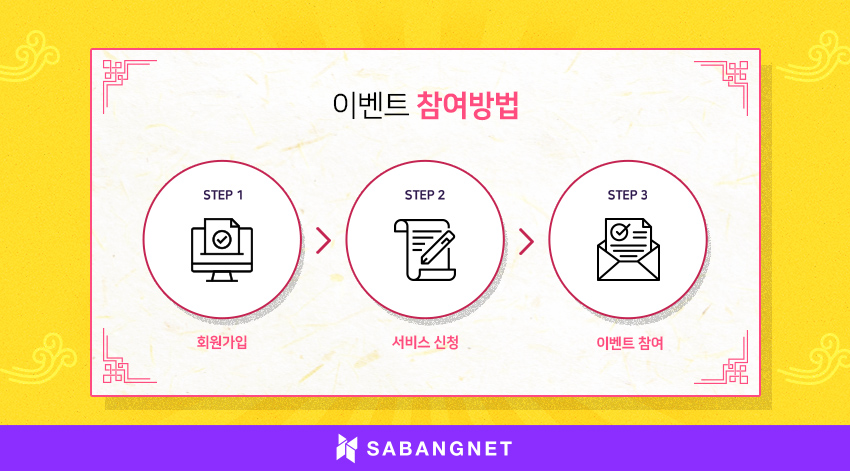 이벤트 참여방법

STEP 1

회원가입

STEP 2

서비스 신청

STEP 3

이벤트 참여

SABANGNET